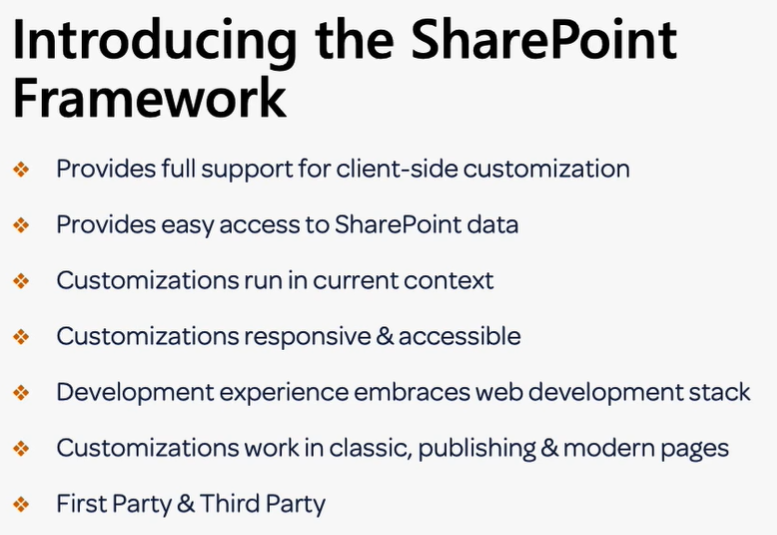 Introducing the SharePoint Framework

❖ Provides full support for client-side customization

❖ Provides easy access to SharePoint data

❖ Customizations run in current context

❖ Customizations responsive & accessible

❖ Development experience embraces web development stack

❖ Customizations work in classic, publishing & modern pages

❖ First Party & Third Party